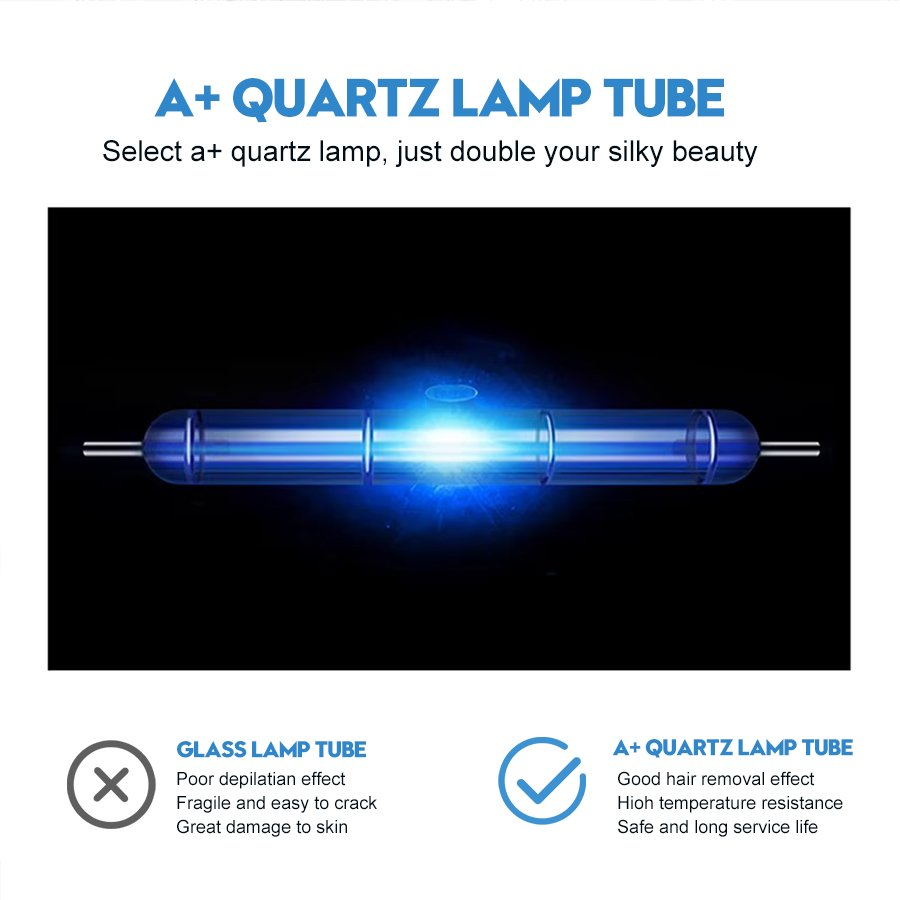 A+ QUARTZ LAMP TUBE

Select a+ quartz lamp, just double your silky beauty

GLASS LAMP TUBE

Poor depilatian effect
Fragile and easy to crack
Great damage to skin

A+ QUARTZ LAMP TUBE

Good hair removal effect
Hioh temperature resistance
Safe and long service life